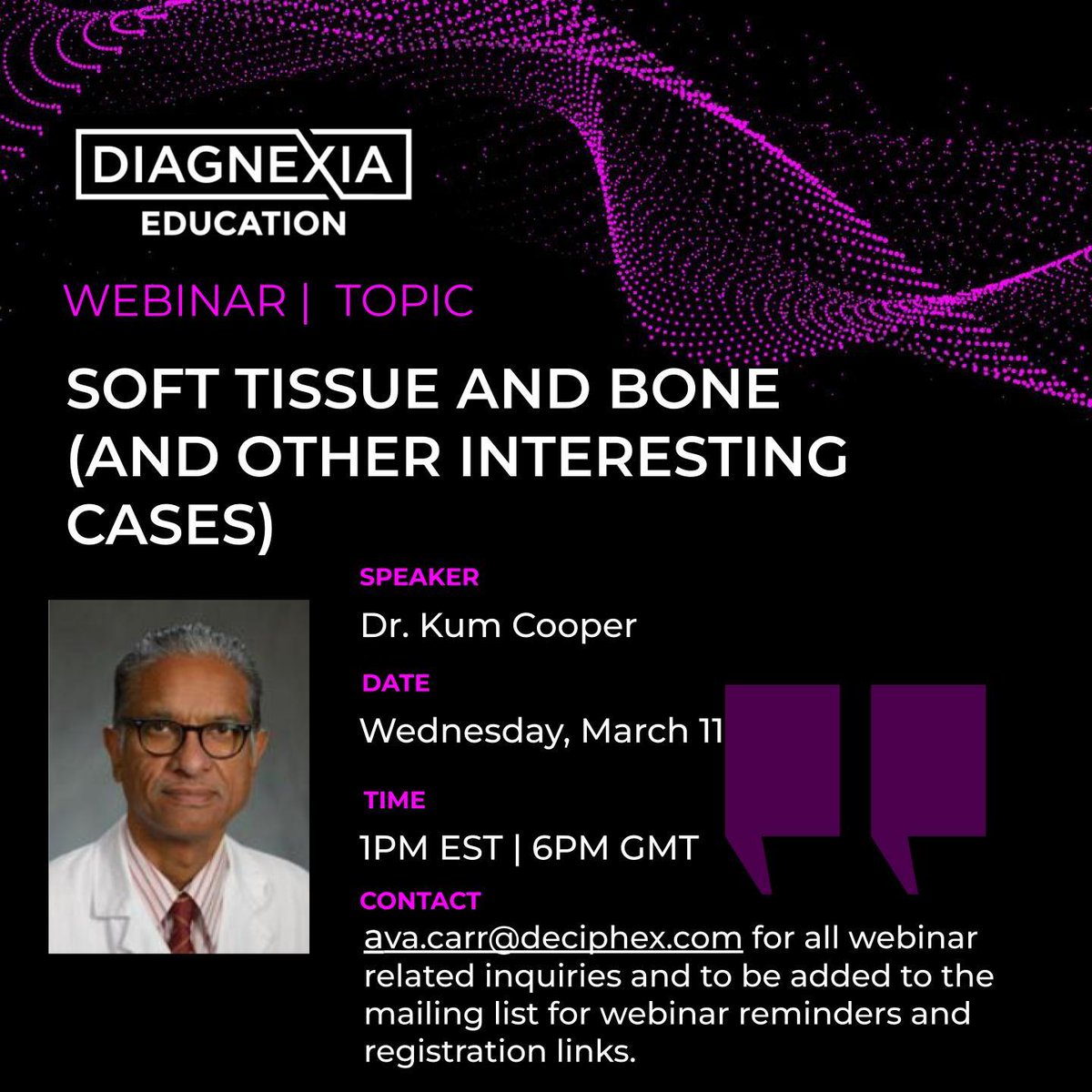 DIAGNEXIA
EDUCATION

WEBINAR | TOPIC

SOFT TISSUE AND BONE (AND OTHER INTERESTING CASES)

SPEAKER
Dr. Kum Cooper

DATE
Wednesday, March 11

TIME
1PM EST | 6PM GMT

CONTACT
ava.carr@deciphex.com for all webinar related inquiries and to be added to the mailing list for webinar reminders and registration links.